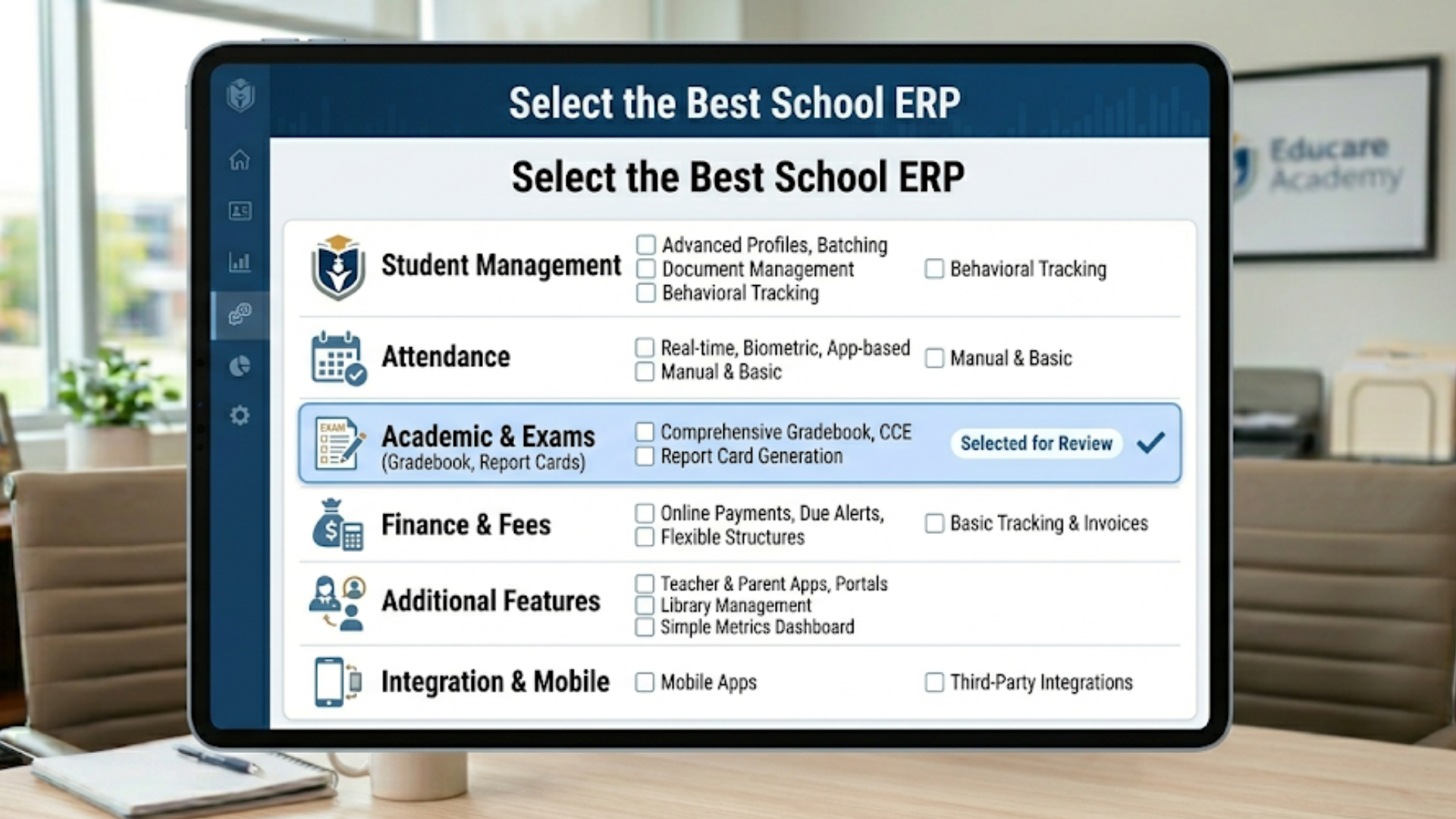 Select the Best School ERP

Select the Best School ERP

Student Management
Advanced Profiles, Batching
Document Management
Behavioral Tracking
Behavioral Tracking

Attendance
Real-time, Biometric, App-based
Manual & Basic
Manual & Basic

EXAM
Academic & Exams (Gradebook, Report Cards)
Comprehensive Gradebook, CCE
Report Card Generation
Selected for Review

Finance & Fees
Online Payments, Due Alerts,
Flexible Structures
Basic Tracking & Invoices

Additional Features
Teacher & Parent Apps, Portals
Library Management
Simple Metrics Dashboard

Integration & Mobile
Mobile Apps
Third-Party Integrations

Educare Academy